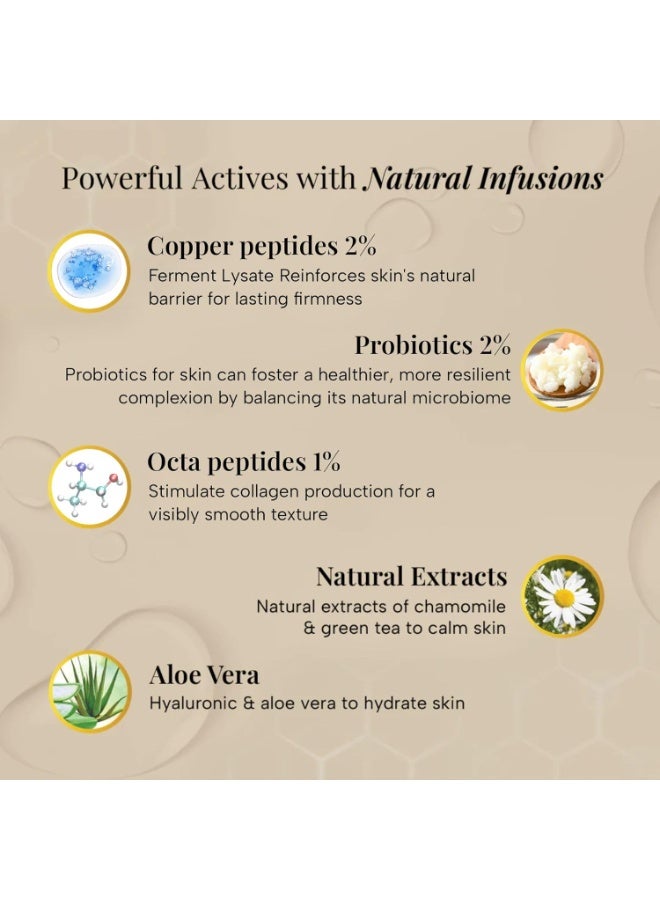 Powerful Actives with Natural Infusions

Copper peptides 2%
Ferment Lysate Reinforces skin's natural barrier for lasting firmness

Probiotics 2%
Probiotics for skin can foster a healthier, more resilient complexion by balancing its natural microbiome

Octa peptides 1%
Stimulate collagen production for a visibly smooth texture

Natural Extracts
Natural extracts of chamomile & green tea to calm skin

Aloe Vera
Hyaluronic & aloe vera to hydrate skin